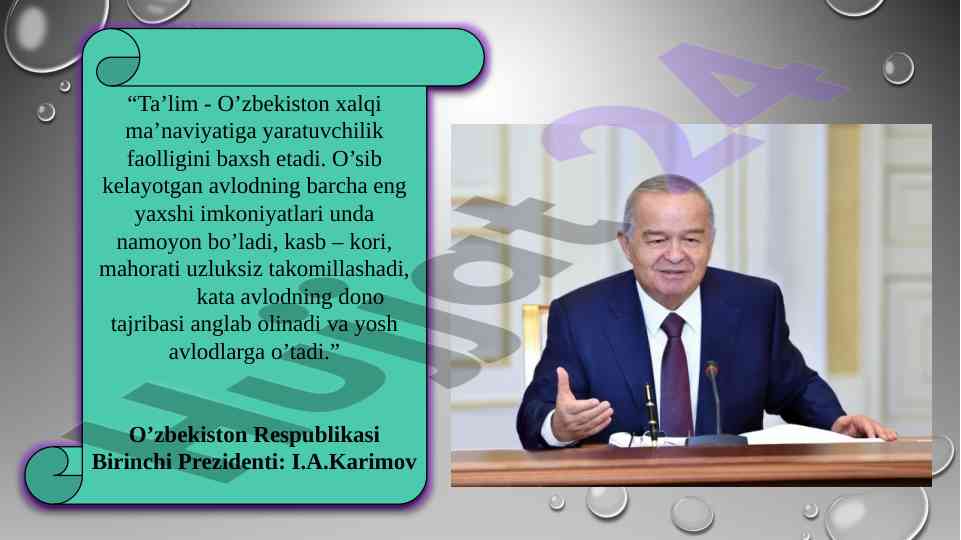 “Ta’lim - O’zbekiston xalqi ma’naviyatiga yaratuvchilik faolligini baxsh etadi. O’sib kelayotgan avlodning barcha eng yaxshi imkoniyatlari unda namoyon bo’ladi, kasb – kori, mahorati uzluksiz takomillashadi, kata avlodning dono tajribasi anglab olinadi va yosh avlodlarga o’tadi.”

O’zbekiston Respublikasi Birinchi Prezidenti: I.A.Karimov

Hujjat24